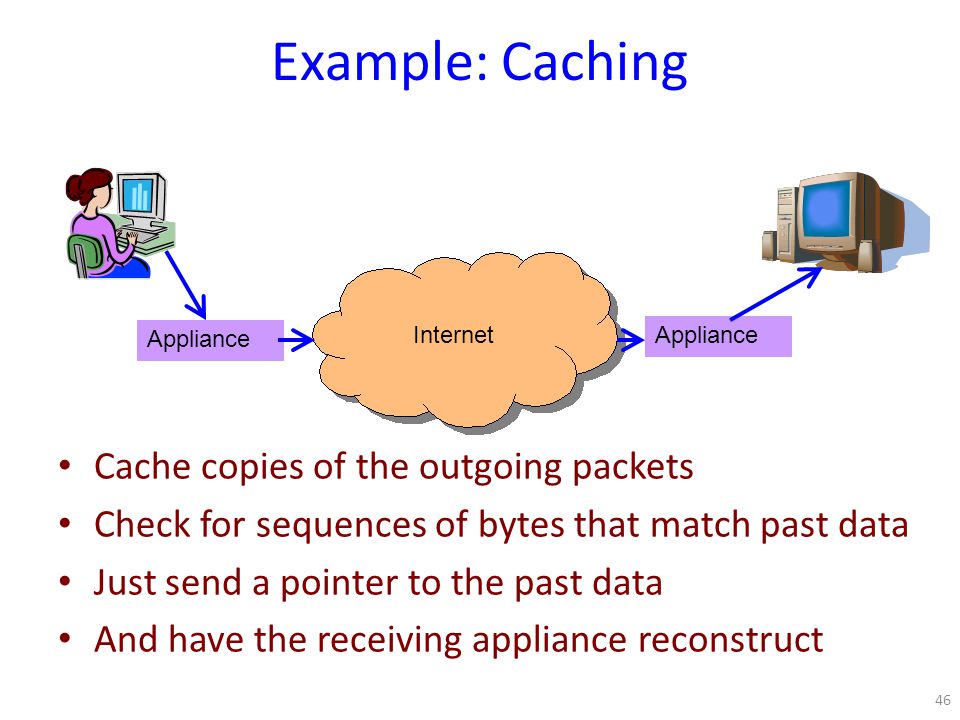 Example: Caching

Appliance

Internet

Appliance

• Cache copies of the outgoing packets
• Check for sequences of bytes that match past data
• Just send a pointer to the past data
• And have the receiving appliance reconstruct

46